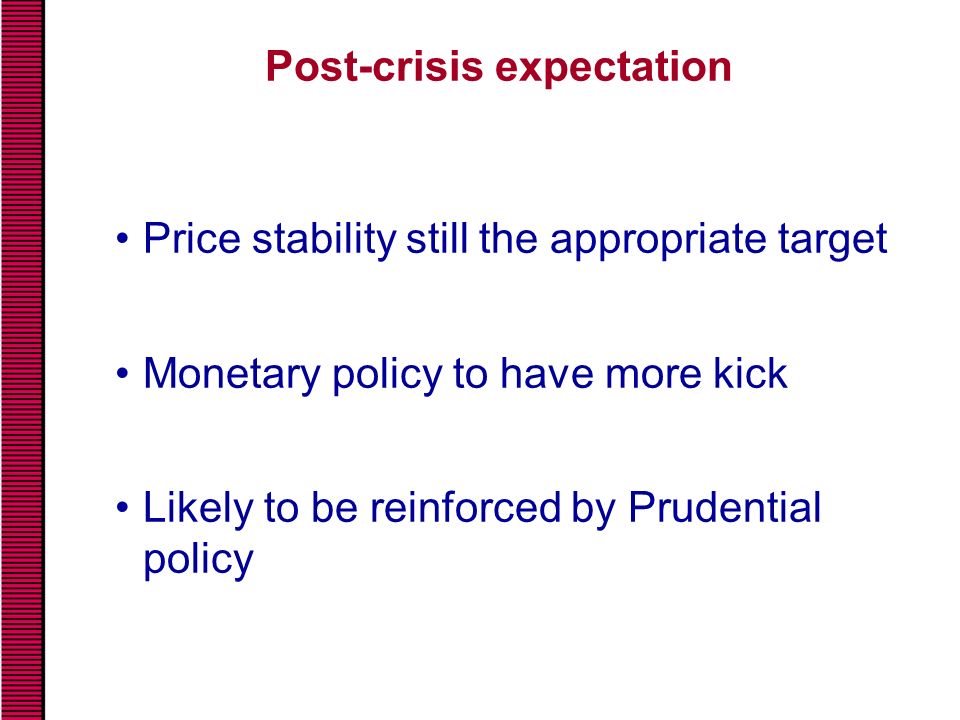 Post-crisis expectation

• Price stability still the appropriate target

• Monetary policy to have more kick

• Likely to be reinforced by Prudential policy